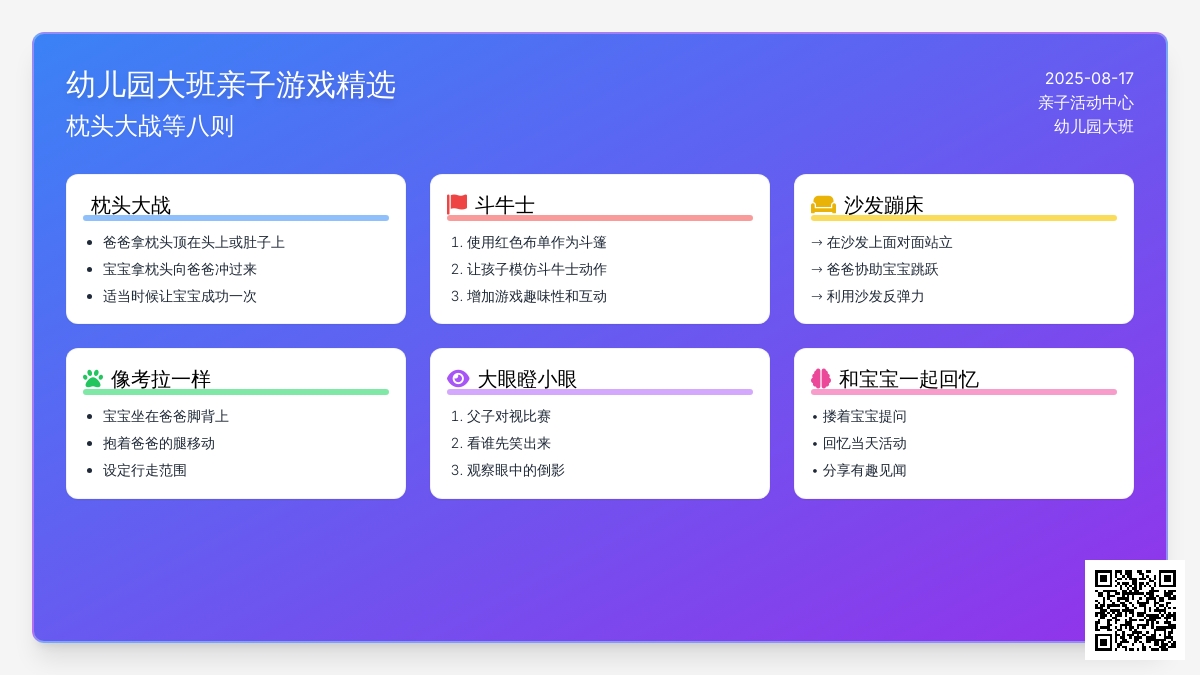 幼儿园大班亲子游戏精选
枕头大战等八则

2025-08-17
亲子活动中心
幼儿园大班

枕头大战
• 爸爸拿枕头顶在头上或肚子上
• 宝宝拿枕头向爸爸冲过来
• 适当时候让宝宝成功一次

斗牛士
1. 使用红色布单作为斗篷
2. 让孩子模仿斗牛士动作
3. 增加游戏趣味性和互动

沙发蹦床
→ 在沙发上面对面站立
→ 爸爸协助宝宝跳跃
→ 利用沙发反弹力

像考拉一样
• 宝宝坐在爸爸脚背上
• 抱着爸爸的腿移动
• 设定行走范围

大眼瞪小眼
1. 父子对视比赛
2. 看谁先笑出来
3. 观察眼中的倒影

和宝宝一起回忆
• 搂着宝宝提问
• 回忆当天活动
• 分享有趣见闻